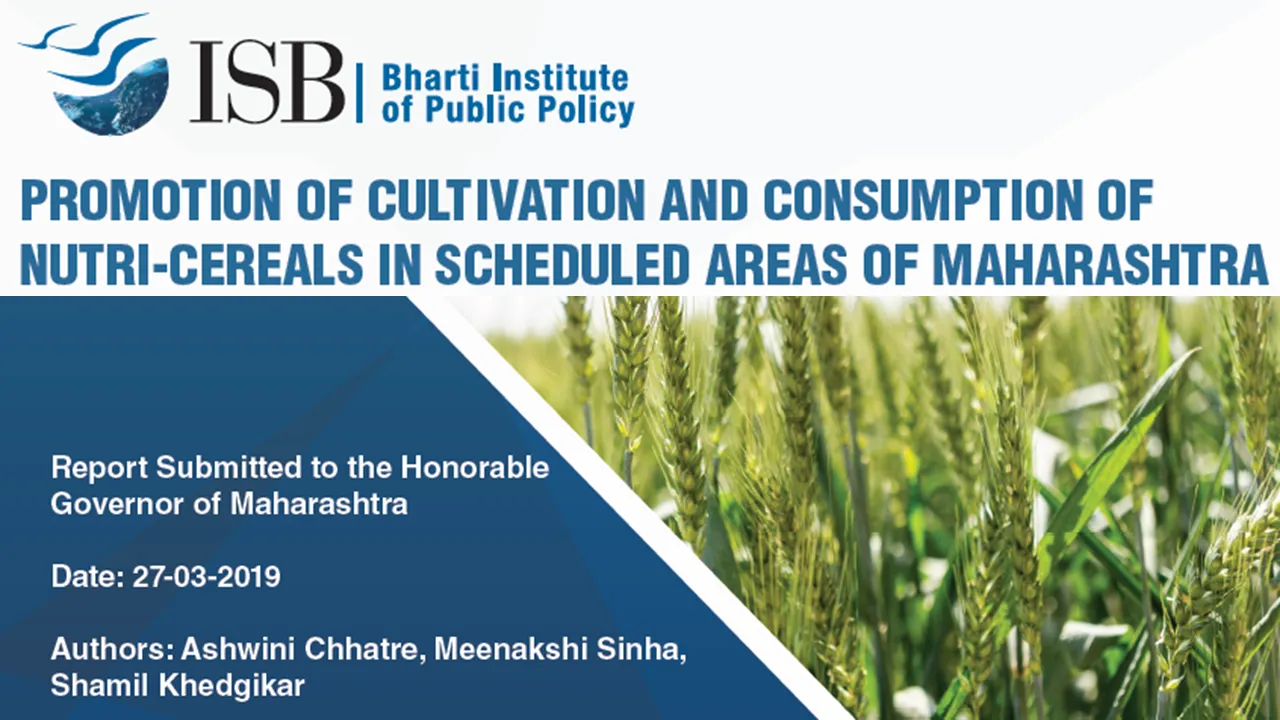 ISB | Bharti Institute of Public Policy

PROMOTION OF CULTIVATION AND CONSUMPTION OF NUTRI-CEREALS IN SCHEDULED AREAS OF MAHARASHTRA

Report Submitted to the Honorable Governor of Maharashtra

Date: 27-03-2019

Authors: Ashwini Chhatre, Meenakshi Sinha, Shamil Khedgikar